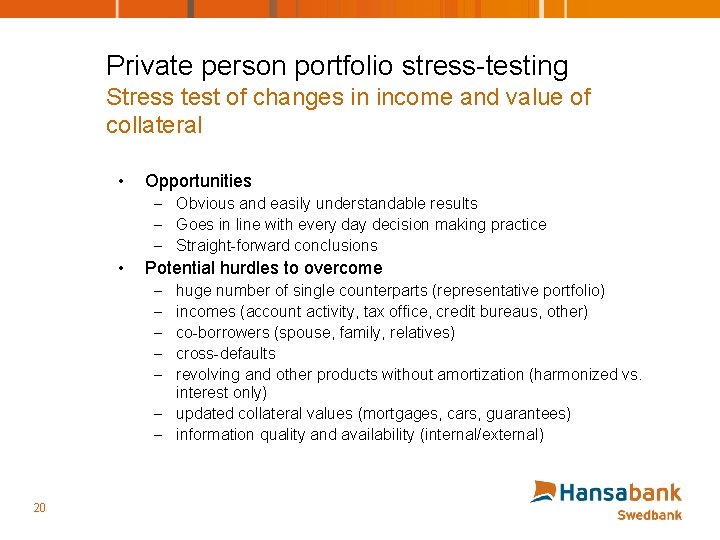 Private person portfolio stress-testing
Stress test of changes in income and value of collateral

• Opportunities
– Obvious and easily understandable results
– Goes in line with every day decision making practice
– Straight-forward conclusions
• Potential hurdles to overcome
– huge number of single counterparts (representative portfolio)
– incomes (account activity, tax office, credit bureaus, other)
– co-borrowers (spouse, family, relatives)
– cross-defaults
– revolving and other products without amortization (harmonized vs. interest only)
– updated collateral values (mortgages, cars, guarantees)
– information quality and availability (internal/external)

20

Hansabank
Swedbank